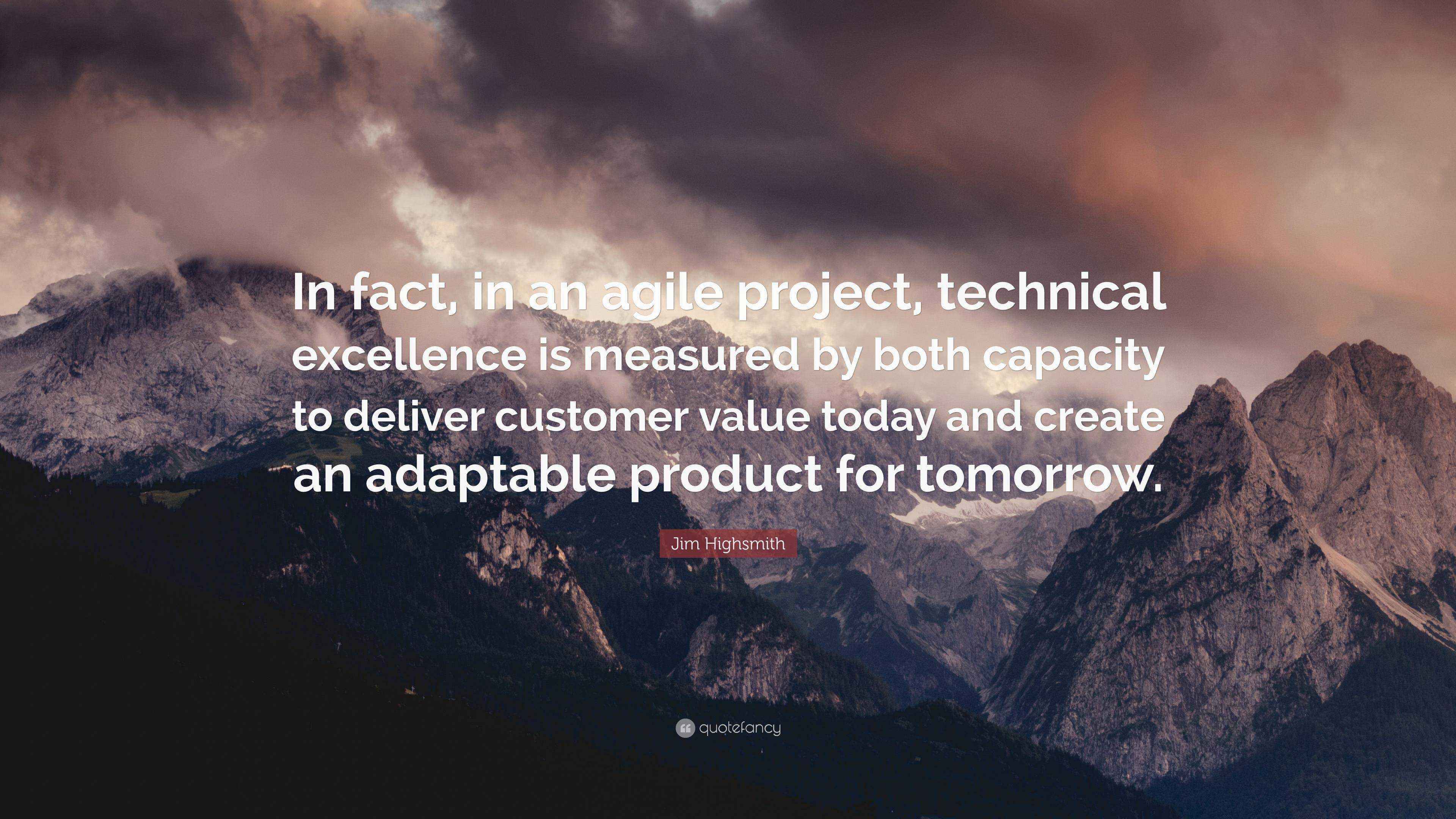 In fact, in an agile project, technical excellence is measured by both capacity to deliver customer value today and create an adaptable product for tomorrow.

Jim Highsmith

quotefancy